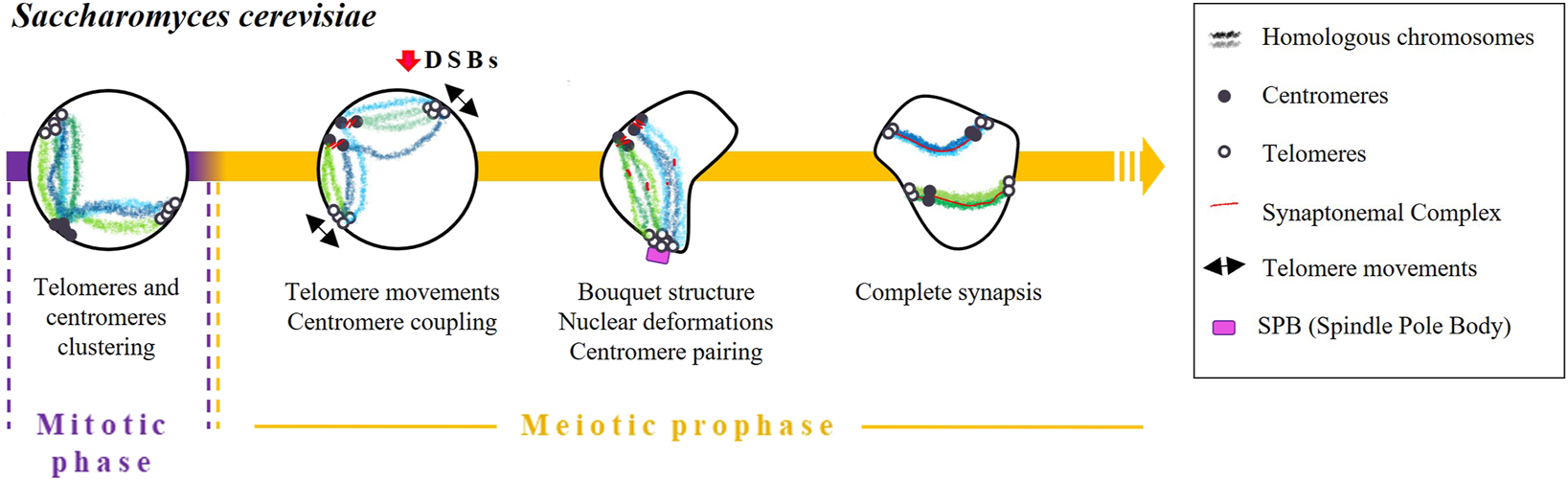 Saccharomyces cerevisiae

DSBs

Telomeres and centromeres clustering

Telomere movements
Centromere coupling

Bouquet structure
Nuclear deformations
Centromere pairing

Complete synapsis

Mitotic phase

Meiotic prophase

Homologous chromosomes
Centromeres
Telomeres
Synaptonemal Complex
Telomere movements
SPB (Spindle Pole Body)